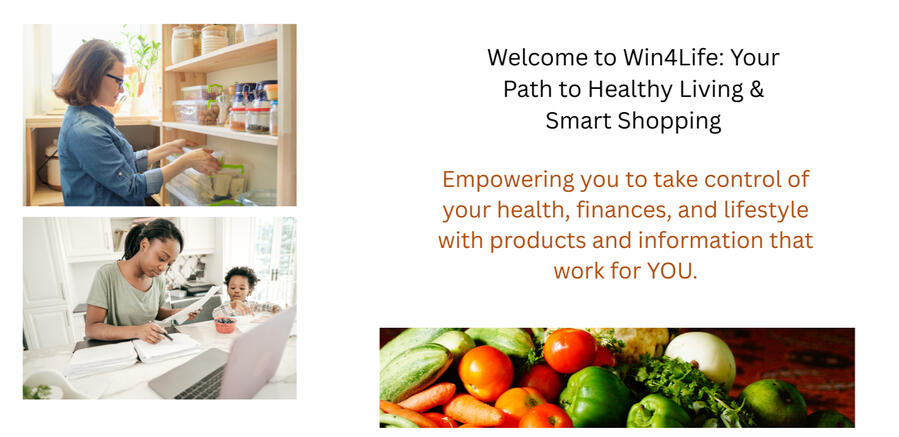 Welcome to Win4Life: Your Path to Healthy Living & Smart Shopping

Empowering you to take control of your health, finances, and lifestyle with products and information that work for YOU.